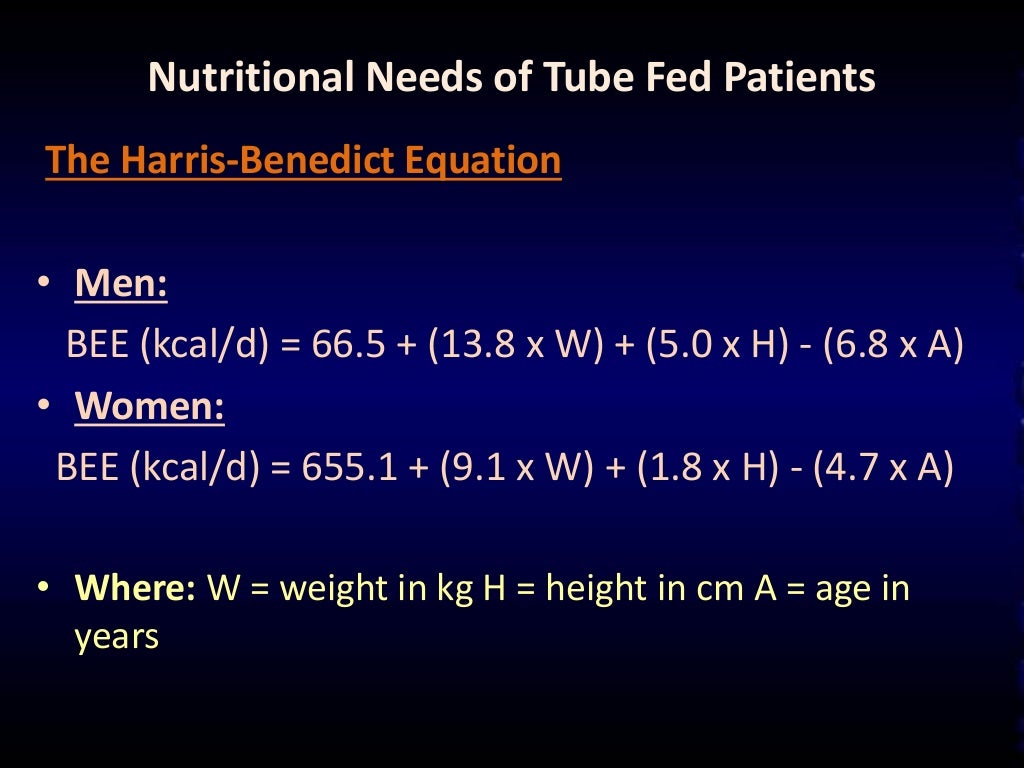 Nutritional Needs of Tube Fed Patients

The Harris-Benedict Equation

• Men:
BEE (kcal/d) = 66.5 + (13.8 x W) + (5.0 x H) - (6.8 x A)

• Women:
BEE (kcal/d) = 655.1 + (9.1 x W) + (1.8 x H) - (4.7 x A)

• Where: W = weight in kg H = height in cm A = age in years